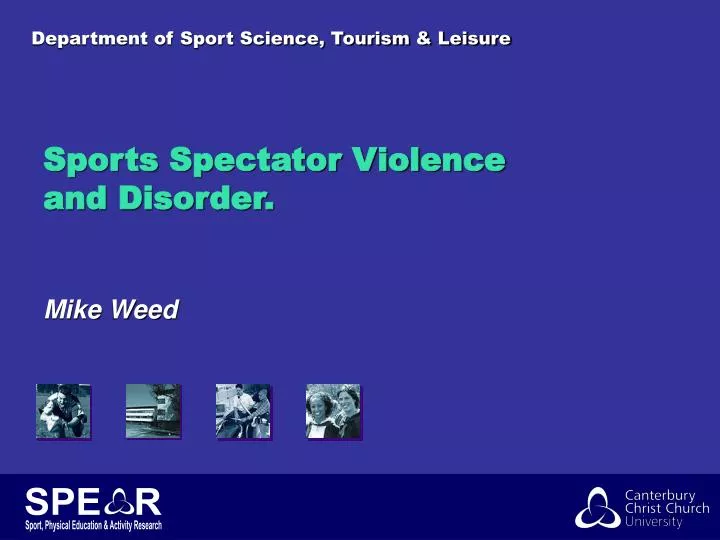 Department of Sport Science, Tourism & Leisure

Sports Spectator Violence and Disorder.

Mike Weed

SPEAR
Sport, Physical Education & Activity Research

Canterbury Christ Church University